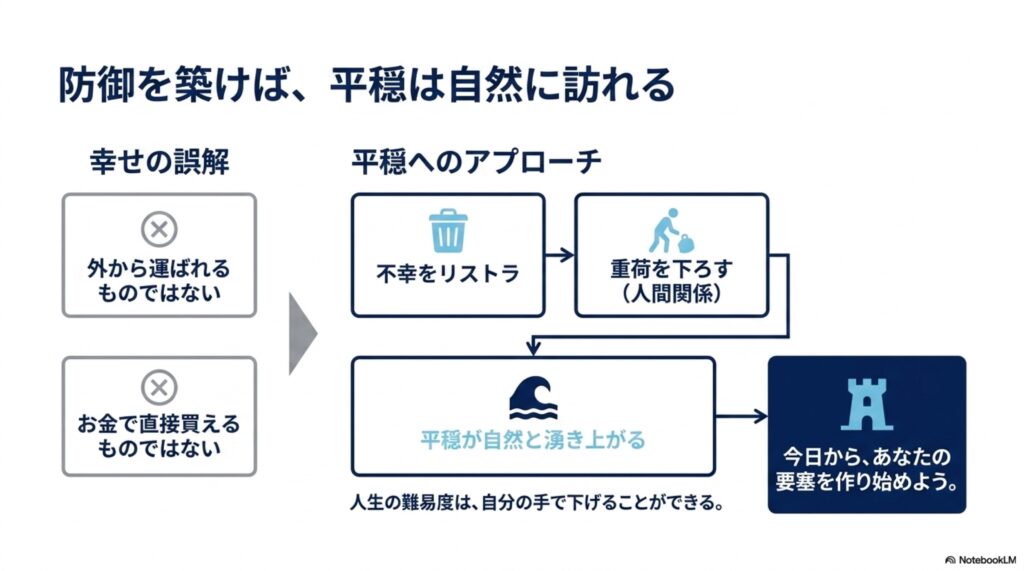 防御を築けば、平穏は自然に訪れる

幸せの誤解

外から運ばれるものではない

お金で直接買えるものではない

平穏へのアプローチ

不幸をリストラ

重荷を下ろす（人間関係）

平穏が自然と湧き上がる

人生の難易度は、自分の手で下げることができる。

今日から、あなたの要塞を作り始めよう。

NotebookLM